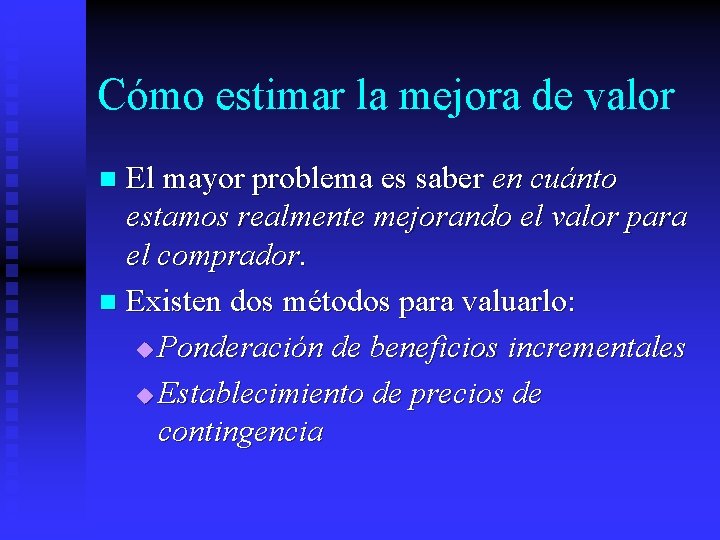 Cómo estimar la mejora de valor

El mayor problema es saber en cuánto estamos realmente mejorando el valor para el comprador.

Existen dos métodos para valuarlo:

Ponderación de beneficios incrementales

Establecimiento de precios de contingencia